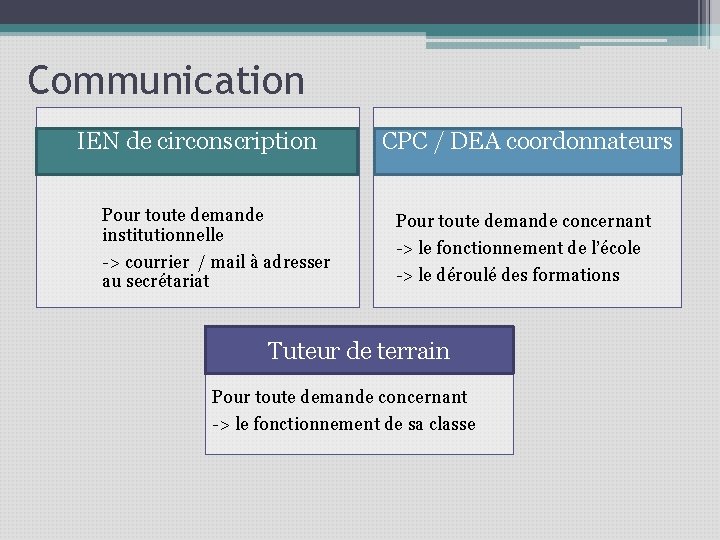 Communication

IEN de circonscription

Pour toute demande institutionnelle

-> courrier / mail à adresser au secrétariat

CPC / DEA coordonnateurs

Pour toute demande concernant

-> le fonctionnement de l'école

-> le déroulé des formations

Tuteur de terrain

Pour toute demande concernant

-> le fonctionnement de sa classe